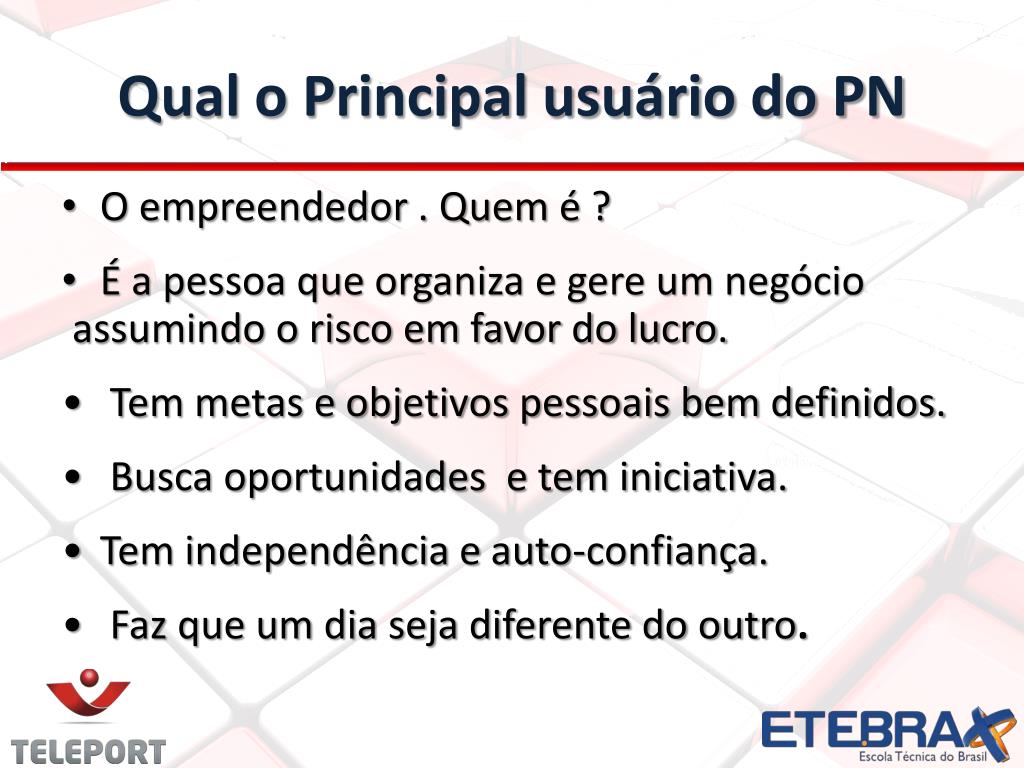 Qual o Principal usuário do PN

• O empreendedor . Quem é ?

• É a pessoa que organiza e gere um negócio assumindo o risco em favor do lucro.

• Tem metas e objetivos pessoais bem definidos.

• Busca oportunidades e tem iniciativa.

• Tem independência e auto-confiança.

• Faz que um dia seja diferente do outro.

TELEPORT

ETEBRAX
Escola Técnica do Brasil